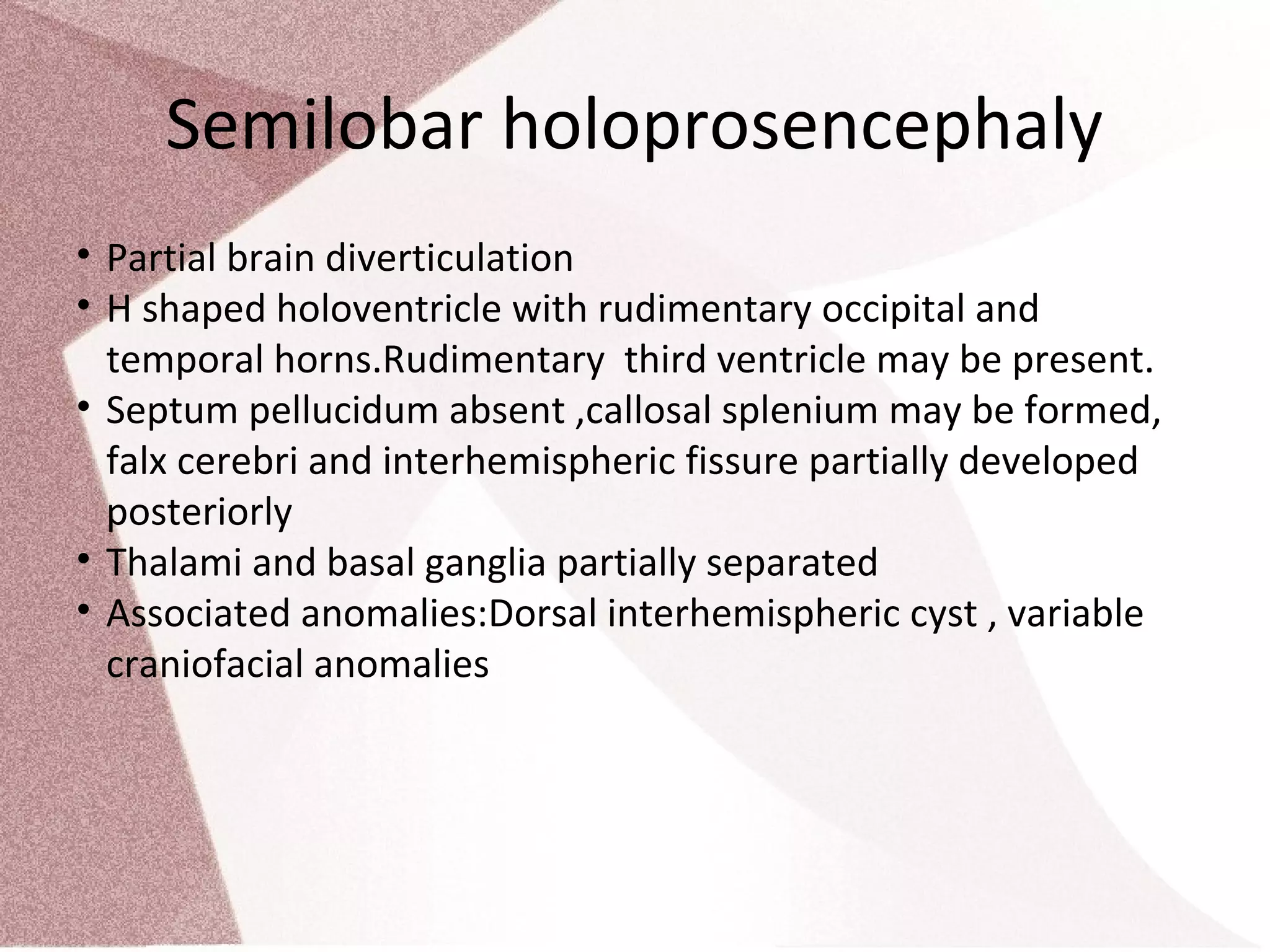 Semilobar holoprosencephaly

• Partial brain diverticulation
• H shaped holoventricle with rudimentary occipital and temporal horns.Rudimentary third ventricle may be present.
• Septum pellucidum absent ,callosal splenium may be formed, falx cerebri and interhemispheric fissure partially developed posteriorly
• Thalami and basal ganglia partially separated
• Associated anomalies:Dorsal interhemispheric cyst , variable craniofacial anomalies